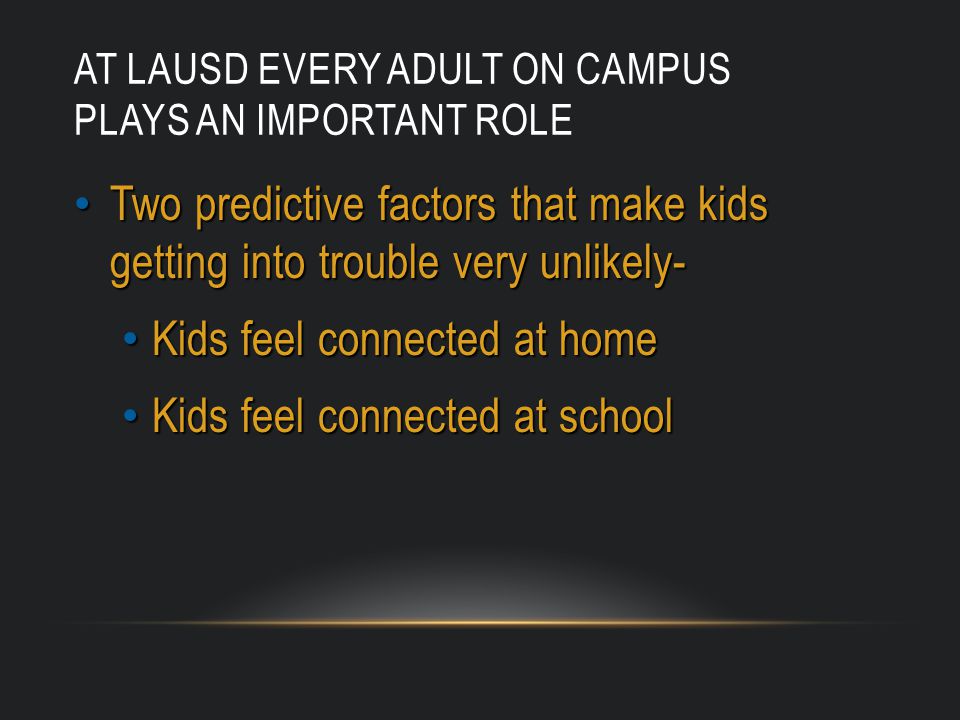 AT LAUSD EVERY ADULT ON CAMPUS PLAYS AN IMPORTANT ROLE

• Two predictive factors that make kids getting into trouble very unlikely-

• Kids feel connected at home

• Kids feel connected at school